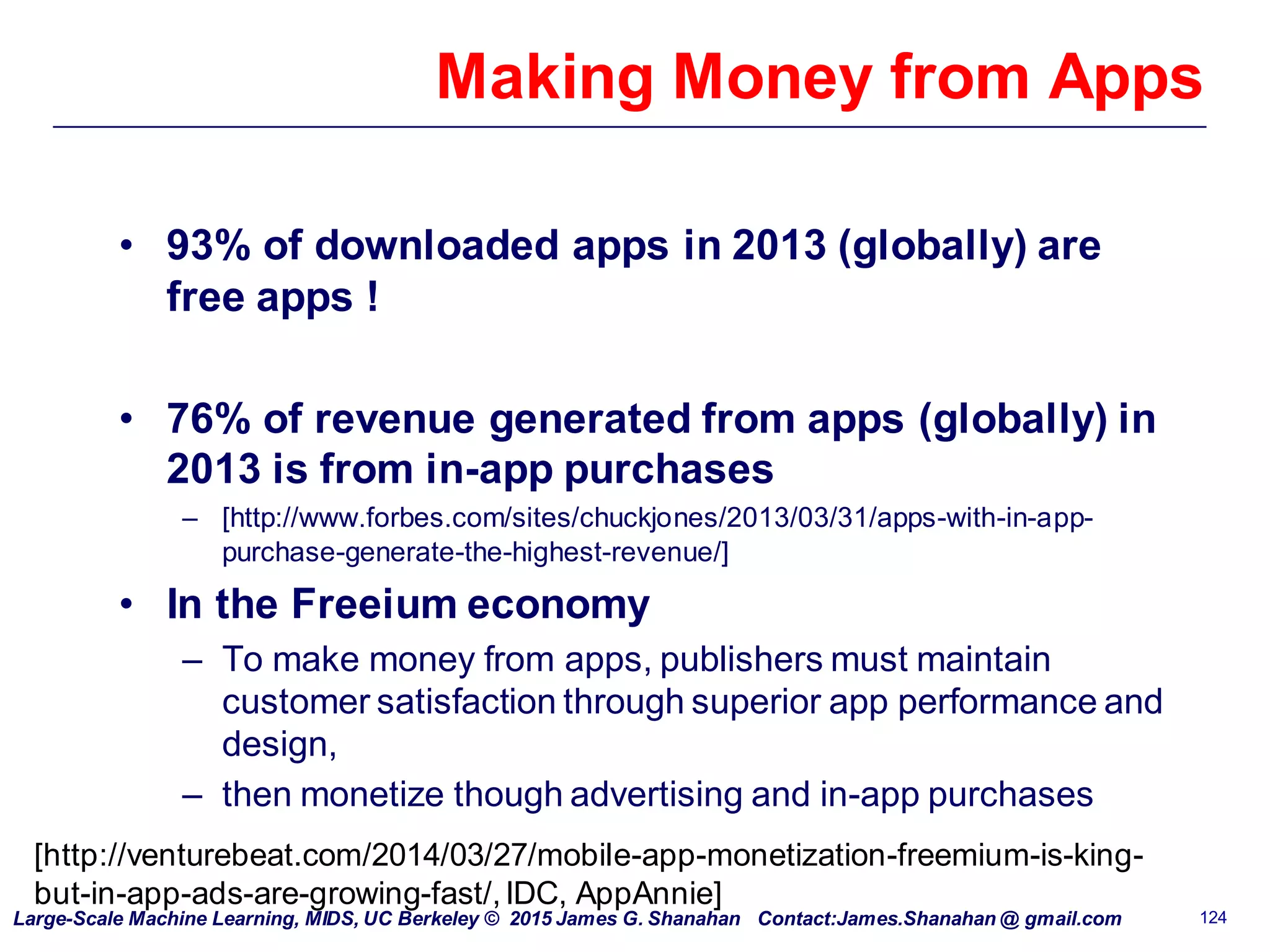 Making Money from Apps

• 93% of downloaded apps in 2013 (globally) are free apps !

• 76% of revenue generated from apps (globally) in 2013 is from in-app purchases
– [http://www.forbes.com/sites/chuckjones/2013/03/31/apps-with-in-app-purchase-generate-the-highest-revenue/]

• In the Freeium economy
– To make money from apps, publishers must maintain customer satisfaction through superior app performance and design,
– then monetize though advertising and in-app purchases

[http://venturebeat.com/2014/03/27/mobile-app-monetization-freemium-is-king-but-in-app-ads-are-growing-fast/, IDC, AppAnnie]

Large-Scale Machine Learning, MIDS, UC Berkeley © 2015 James G. Shanahan Contact:James.Shanahan @ gmail.com 124